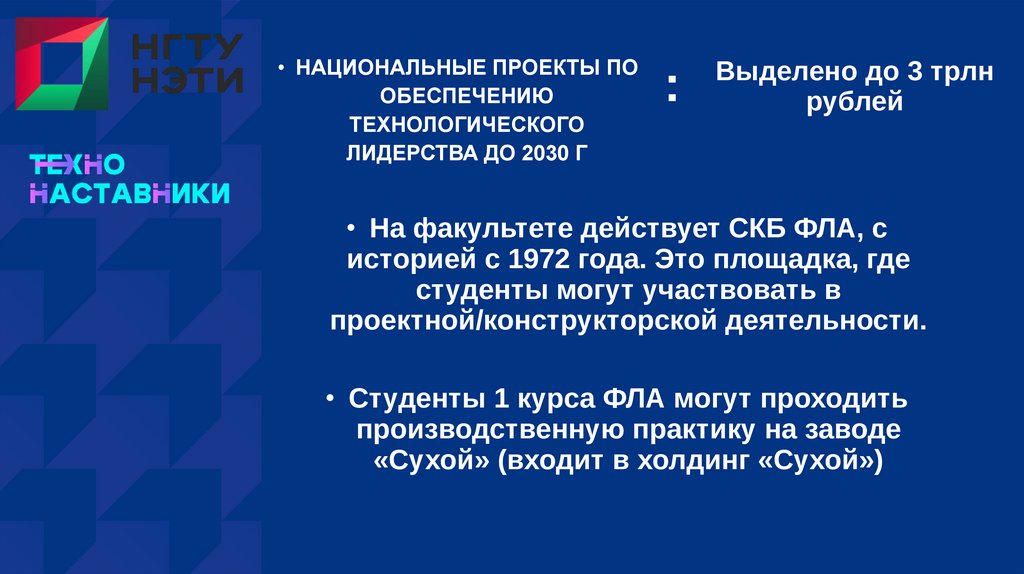 НГТУ
НЭТИ

ТЕХНО
НАСТАВНИКИ

• НАЦИОНАЛЬНЫЕ ПРОЕКТЫ ПО ОБЕСПЕЧЕНИЮ ТЕХНОЛОГИЧЕСКОГО ЛИДЕРСТВА ДО 2030 Г

:

Выделено до 3 трлн рублей

• На факультете действует СКБ ФЛА, с историей с 1972 года. Это площадка, где студенты могут участвовать в проектной/конструкторской деятельности.

• Студенты 1 курса ФЛА могут проходить производственную практику на заводе «Сухой» (входит в холдинг «Сухой»)